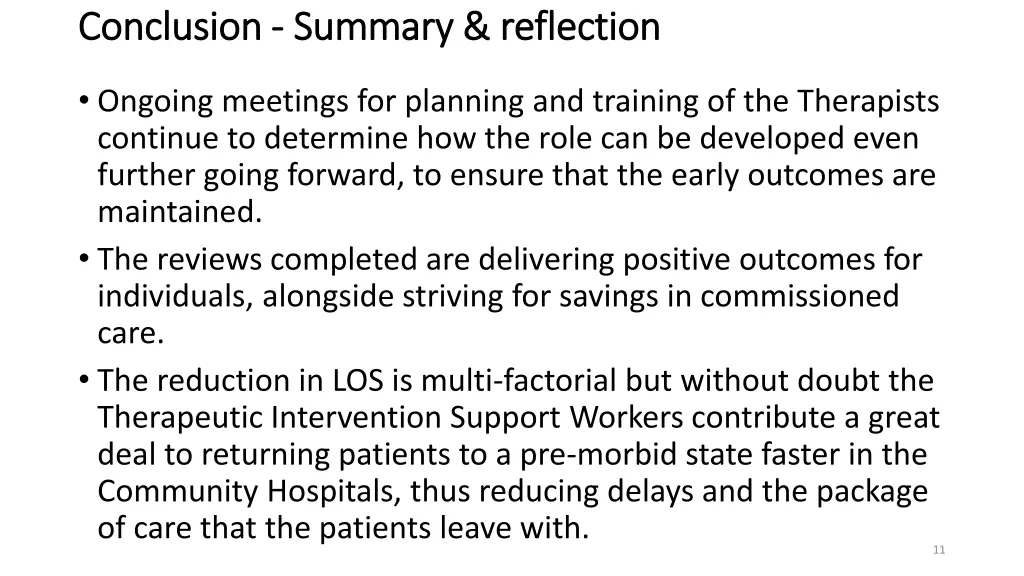 Conclusion - Summary & reflection

• Ongoing meetings for planning and training of the Therapists continue to determine how the role can be developed even further going forward, to ensure that the early outcomes are maintained.

• The reviews completed are delivering positive outcomes for individuals, alongside striving for savings in commissioned care.

• The reduction in LOS is multi-factorial but without doubt the Therapeutic Intervention Support Workers contribute a great deal to returning patients to a pre-morbid state faster in the Community Hospitals, thus reducing delays and the package of care that the patients leave with.

11